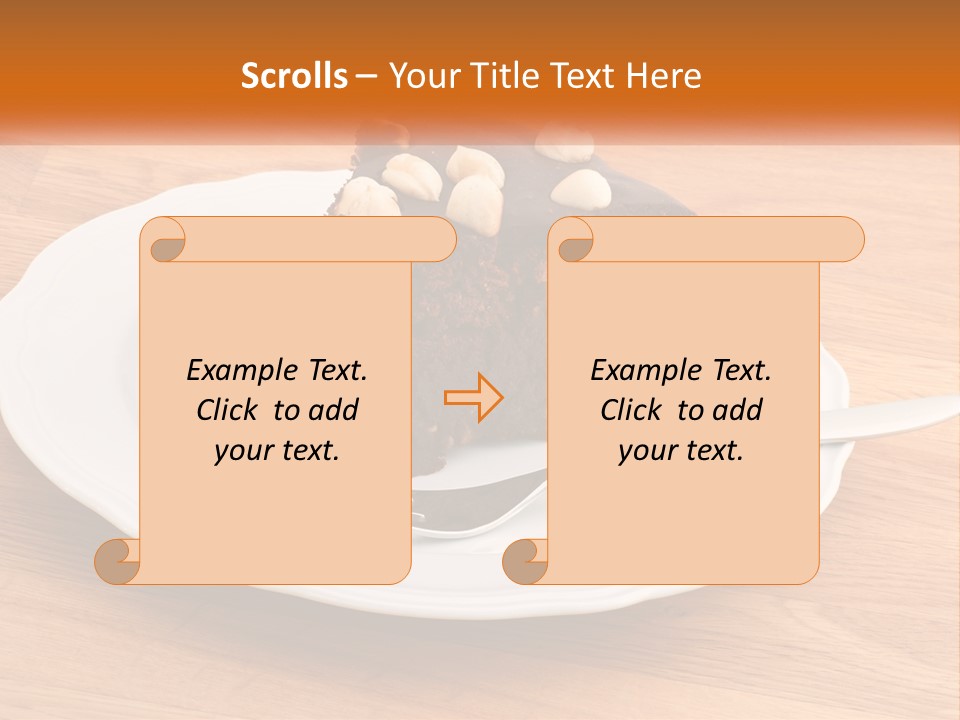 Scrolls – Your Title Text Here

Example Text. Click to add your text.

Example Text. Click to add your text.